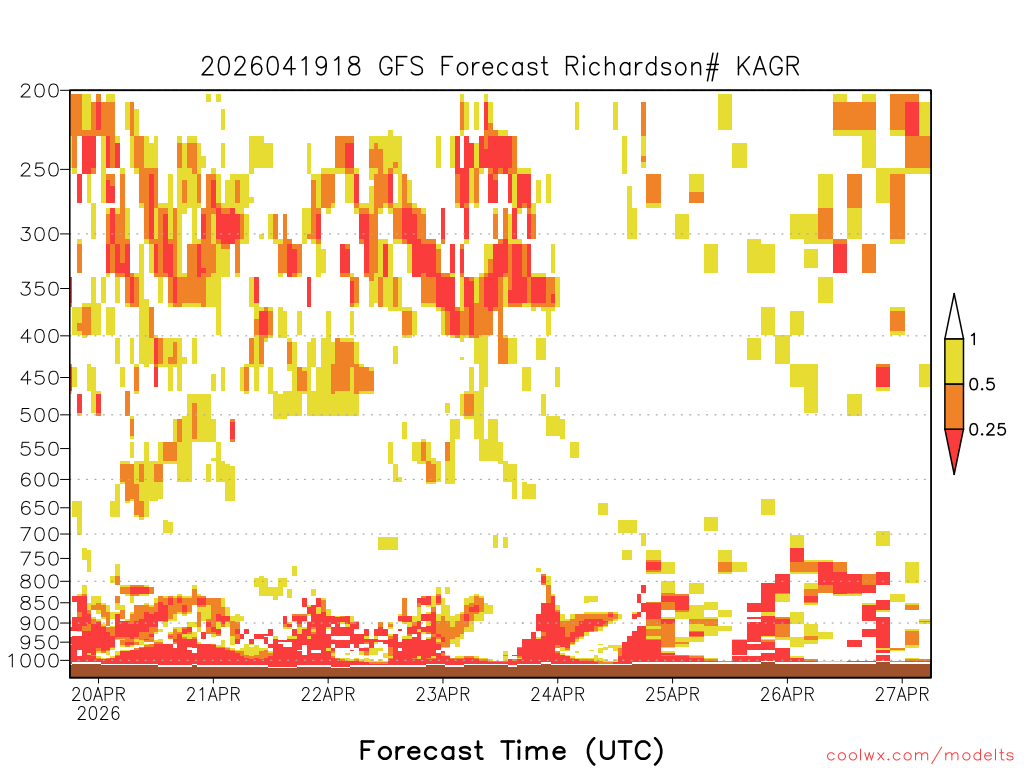 2026041918 GFS Forecast Richardson# KAGR

200
250
300
350
400
450
500
550
600
650
700
750
800
850
900
950
1000

1
0.5
0.25

20APR 2026
21APR
22APR
23APR
24APR
25APR
26APR
27APR

Forecast Time (UTC)

coolwx.com/modelts